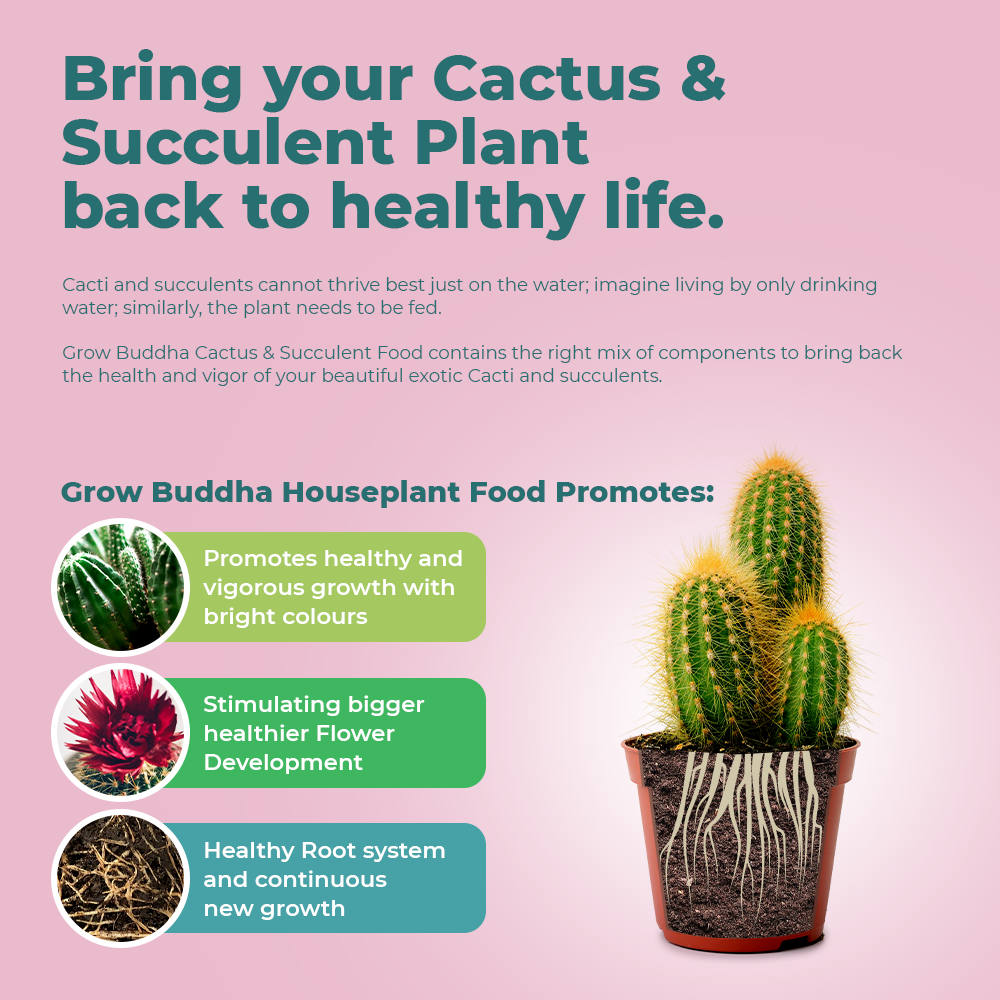 Bring your Cactus & Succulent Plant back to healthy life.

Cacti and succulents cannot thrive best just on the water; imagine living by only drinking water; similarly, the plant needs to be fed.

Grow Buddha Cactus & Succulent Food contains the right mix of components to bring back the health and vigor of your beautiful exotic Cacti and succulents.

Grow Buddha Houseplant Food Promotes:

Promotes healthy and vigorous growth with bright colours

Stimulating bigger healthier Flower Development

Healthy Root system and continuous new growth